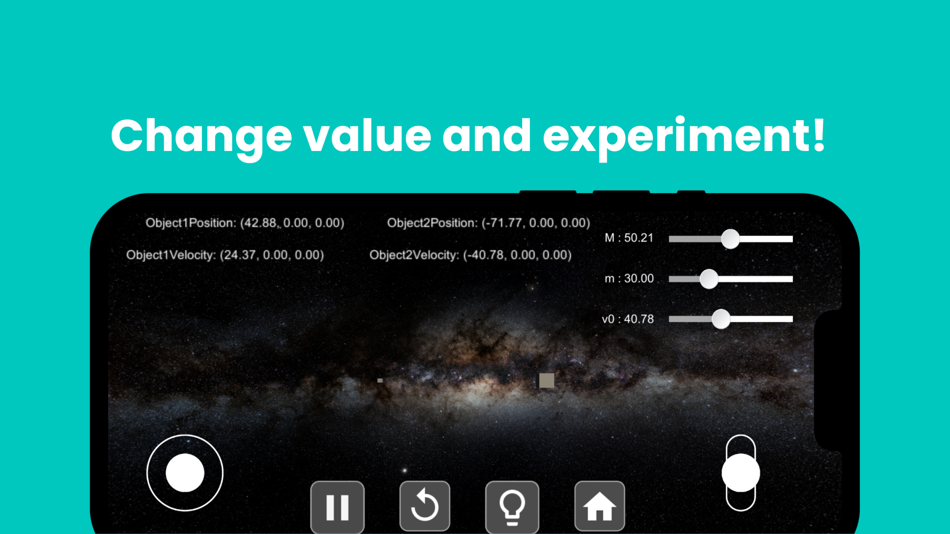 Change value and experiment!

Object1Position: (42.88, 0.00, 0.00)

Object2Position: (-71.77, 0.00, 0.00)

Object1Velocity: (24.37, 0.00, 0.00)

Object2Velocity: (-40.78, 0.00, 0.00)

M : 50.21

m : 30.00

v0 : 40.78